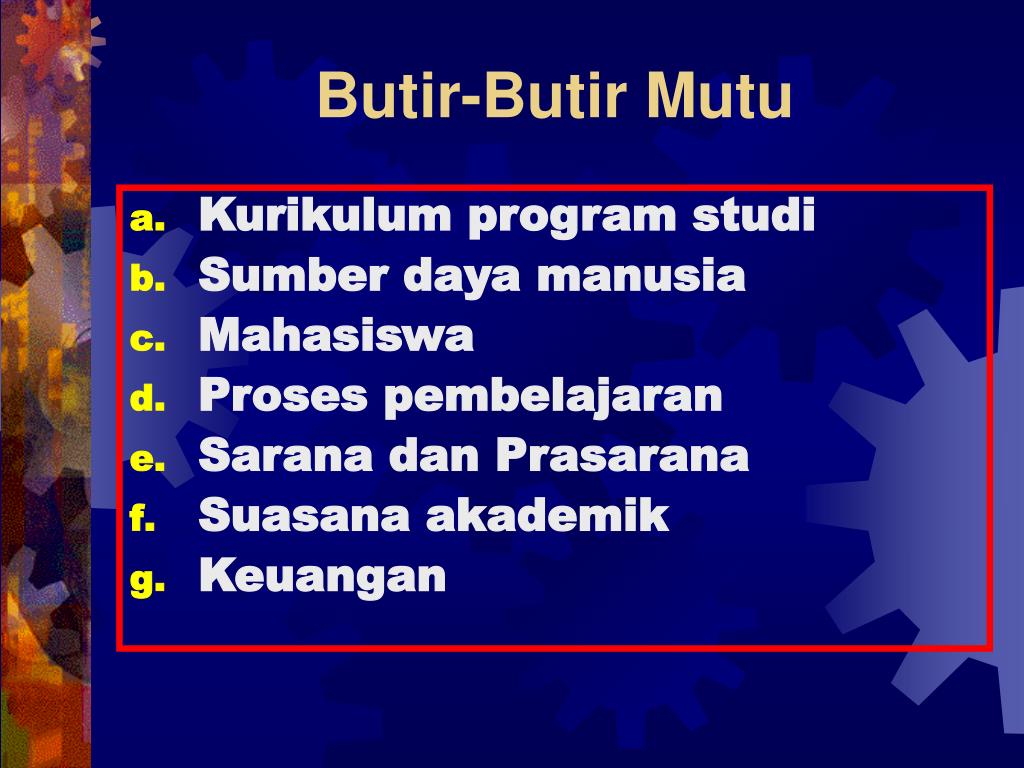 Butir-Butir Mutu

a. Kurikulum program studi
b. Sumber daya manusia
c. Mahasiswa
d. Proses pembelajaran
e. Sarana dan Prasarana
f. Suasana akademik
g. Keuangan